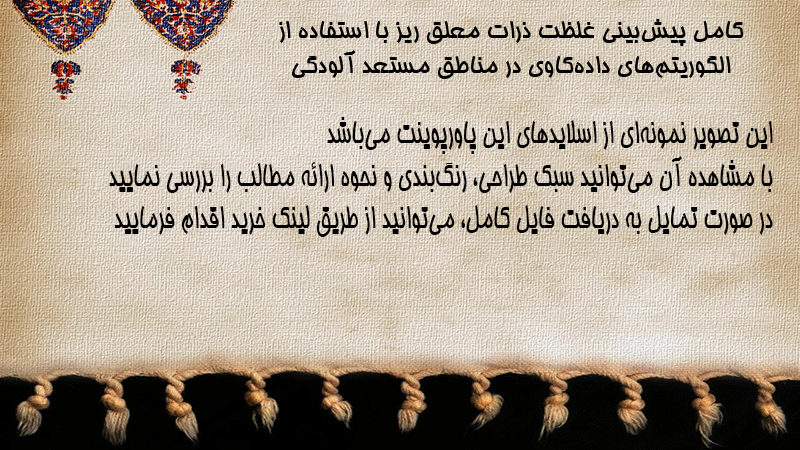 کامل پیش‌بینی غلظت ذرات معلق ریز با استفاده از الگوریتم‌های داده‌کاوی در مناطق مستعد آلودگی

این تصویر نمونه‌ای از اسلایدهای این پاورپوینت می‌باشد
با مشاهده آن می‌توانید سبک طراحی، رنگ‌بندی و نحوه ارائه مطالب را بررسی نمایید
در صورت تمایل به دریافت فایل کامل، می‌توانید از طریق لینک خرید اقدام فرمایید